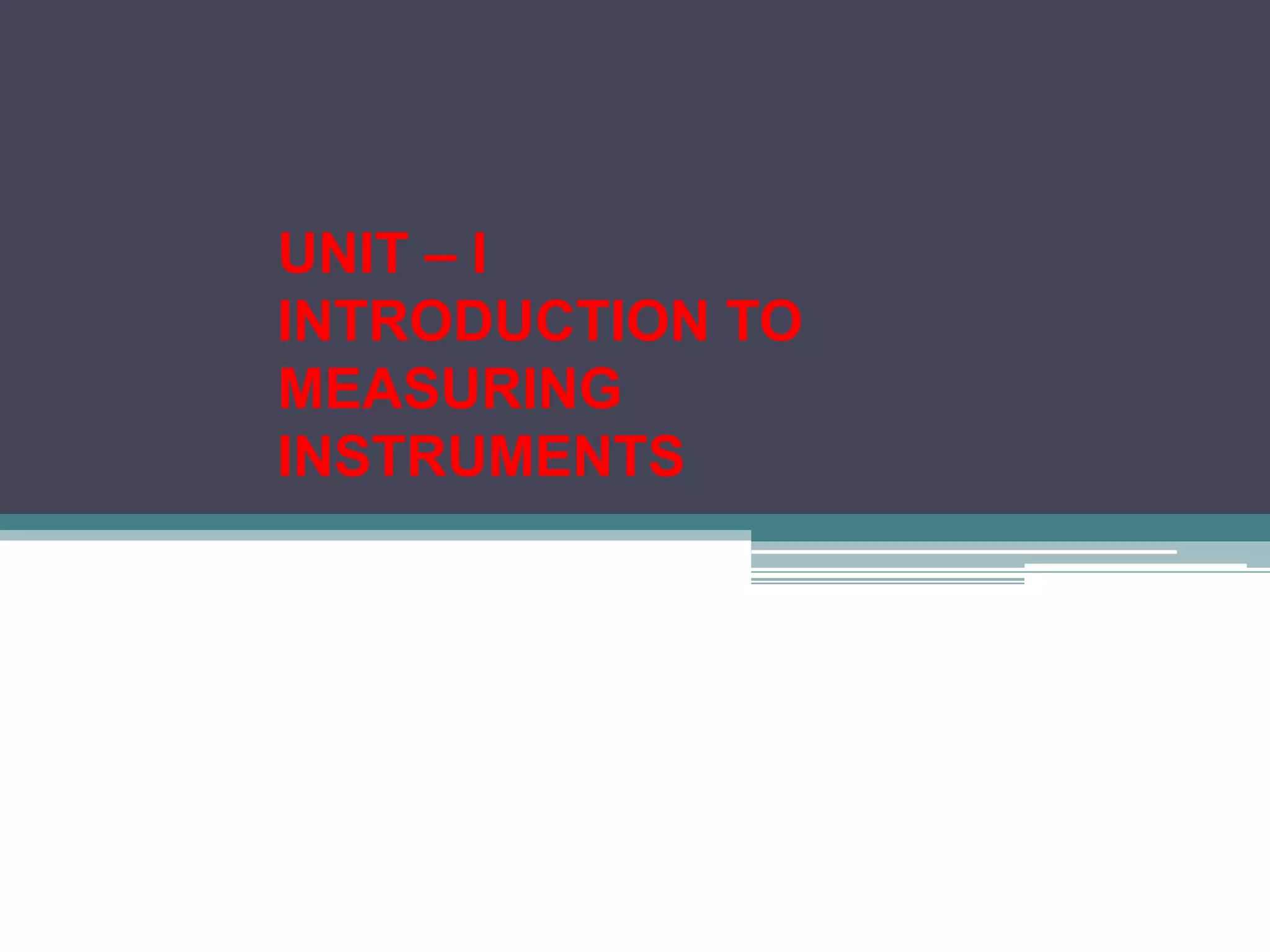 UNIT – I
INTRODUCTION TO MEASURING INSTRUMENTS